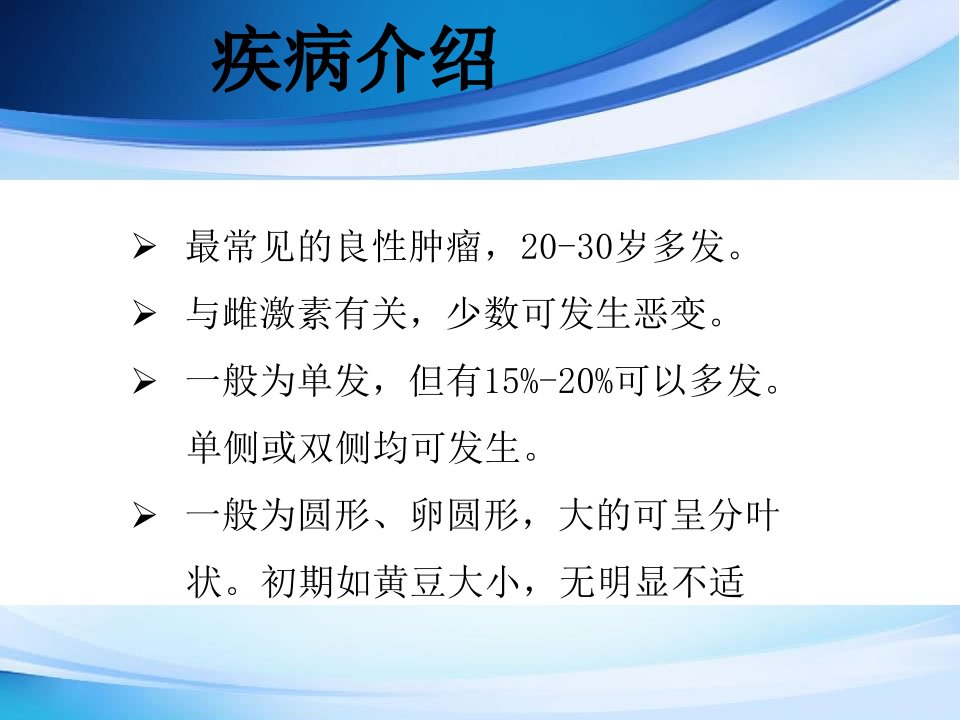 疾病介绍

➢ 最常见的良性肿瘤，20-30岁多发。

➢ 与雌激素有关，少数可发生恶变。

➢ 一般为单发，但有15%-20%可以多发。单侧或双侧均可发生。

➢ 一般为圆形、卵圆形，大的可呈分叶状。初期如黄豆大小，无明显不适